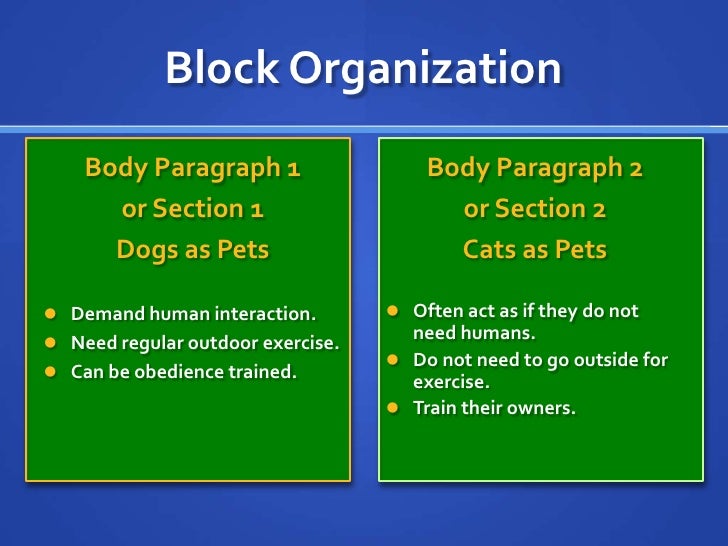 Block Organization

Body Paragraph 1
or Section 1
Dogs as Pets

- Demand human interaction.
- Need regular outdoor exercise.
- Can be obedience trained.

Body Paragraph 2
or Section 2
Cats as Pets

- Often act as if they do not need humans.
- Do not need to go outside for exercise.
- Train their owners.